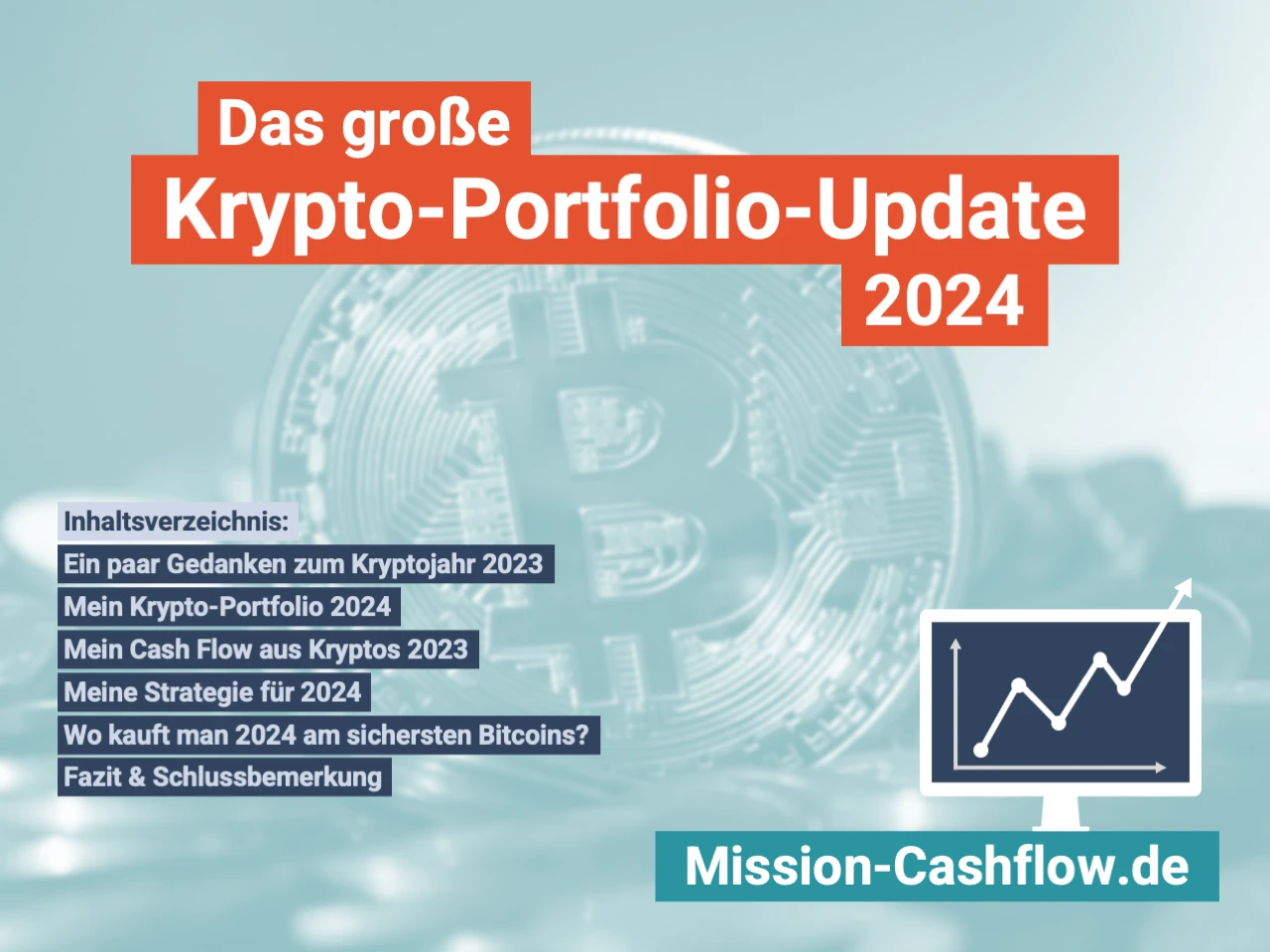 Das große
Krypto-Portfolio-Update
2024

Inhaltsverzeichnis:
Ein paar Gedanken zum Kryptojahr 2023
Mein Krypto-Portfolio 2024
Mein Cash Flow aus Kryptos 2023
Meine Strategie für 2024
Wo kauft man 2024 am sichersten Bitcoins?
Fazit & Schlussbemerkung

Mission-Cashflow.de